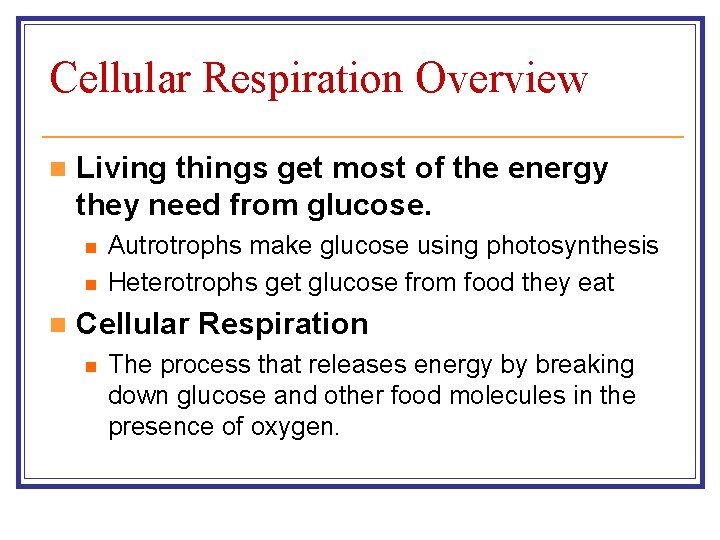 Cellular Respiration Overview

Living things get most of the energy they need from glucose.

Autrotrophs make glucose using photosynthesis

Heterotrophs get glucose from food they eat

Cellular Respiration

The process that releases energy by breaking down glucose and other food molecules in the presence of oxygen.